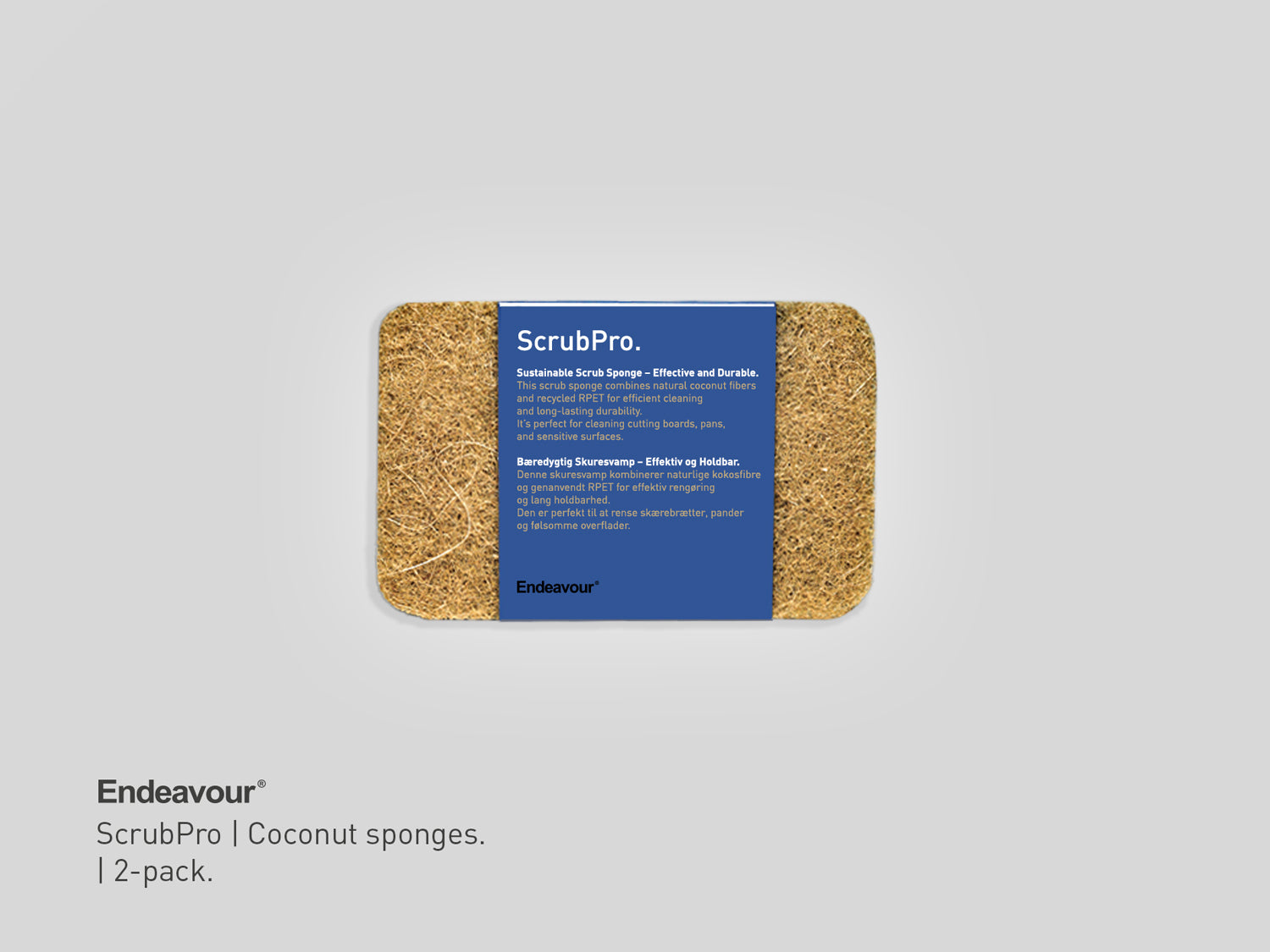 ScrubPro.

Sustainable Scrub Sponge – Effective and Durable.
This scrub sponge combines natural coconut fibers and recycled RPET for efficient cleaning and long-lasting durability.
It's perfect for cleaning cutting boards, pans, and sensitive surfaces.

Bæredygtig Skuresvamp – Effektiv og Holdbar.
Denne skuresvamp kombinerer naturlige kokosfibre og genanvendt RPET for effektiv rengøring og lang holdbarhed.
Den er perfekt til at rense skærebrætter, pander og følsomme overflader.

Endeavour®

Endeavour®
ScrubPro | Coconut sponges.
| 2-pack.